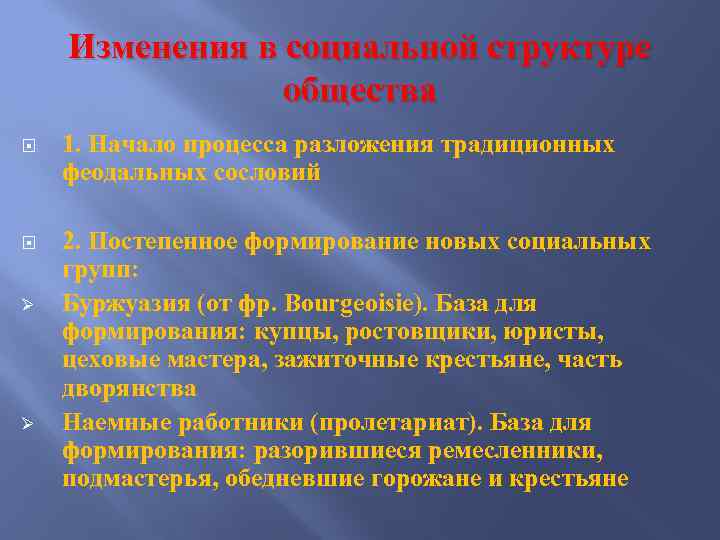 Изменения в социальной структуре общества

1. Начало процесса разложения традиционных феодальных сословий

2. Постепенное формирование новых социальных групп:

Буржуазия (от фр. Bourgeoisie). База для формирования: купцы, ростовщики, юристы, цеховые мастера, зажиточные крестьяне, часть дворянства

Наемные работники (пролетариат). База для формирования: разорившиеся ремесленники, подмастерья, обедневшие горожане и крестьяне